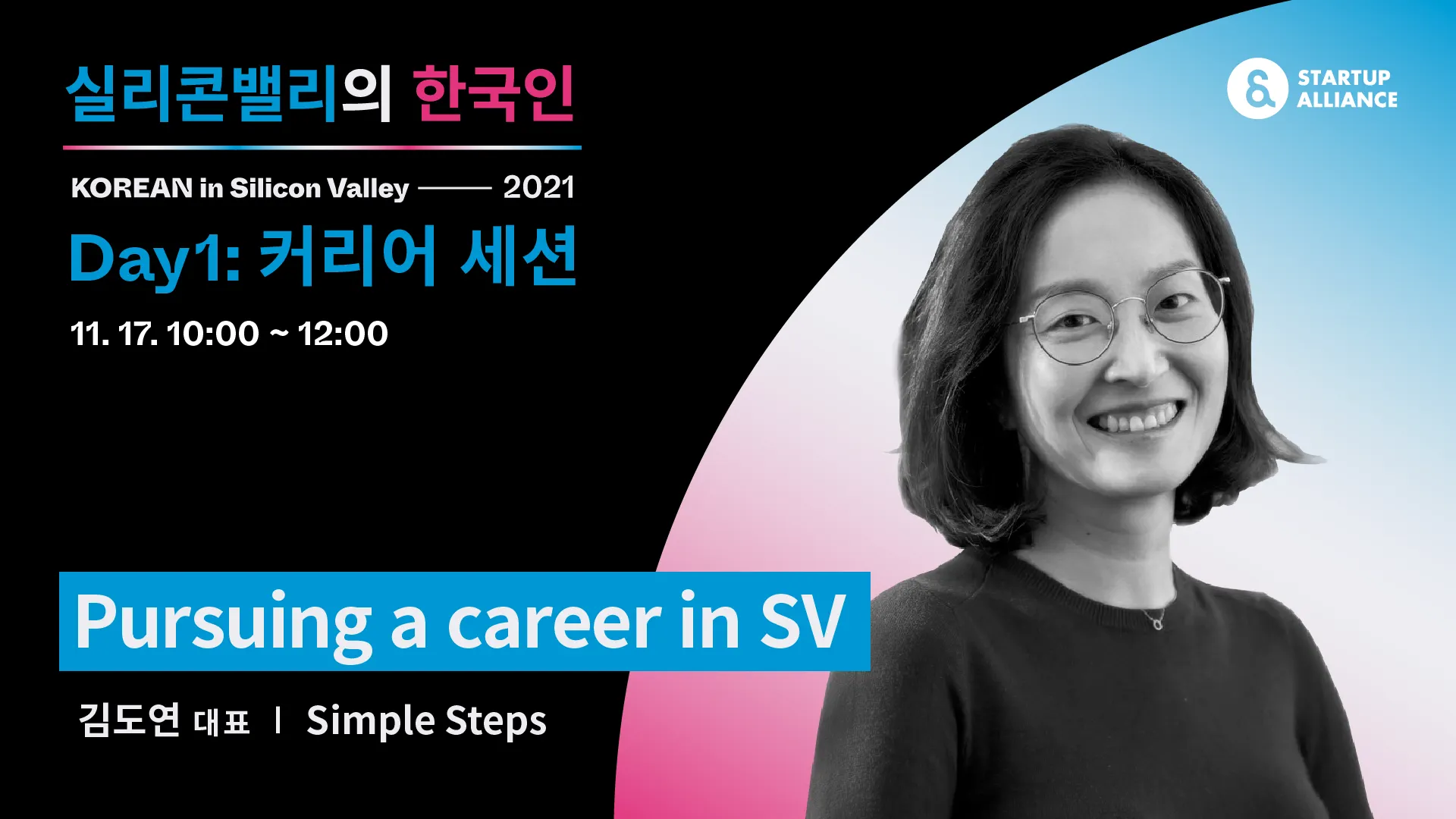 실리콘밸리의 한국인

KOREAN in Silicon Valley —— 2021

Day1: 커리어 세션

11. 17. 10:00 ~ 12:00

STARTUP ALLIANCE

Pursuing a career in SV

김도연 대표 | Simple Steps